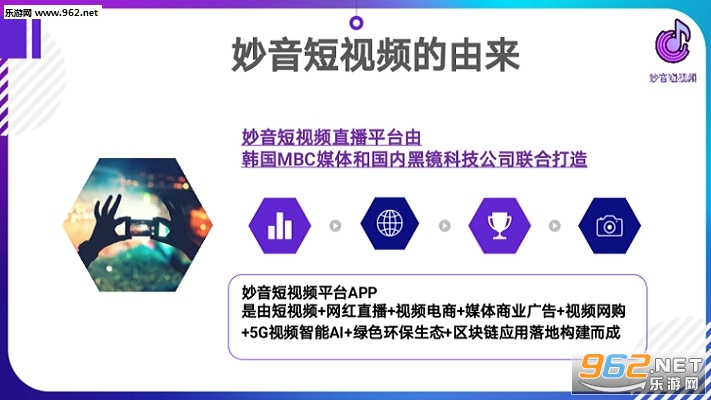 乐游网 www.962.net

妙音短视频的由来

妙音短视频

妙音短视频直播平台由
韩国MBC媒体和国内黑镜科技公司联合打造

妙音短视频平台APP
是由短视频+网红直播+视频电商+媒体商业广告+视频网购+5G视频智能AI+绿色环保生态+区块链应用落地构建而成

962.NET
乐游网